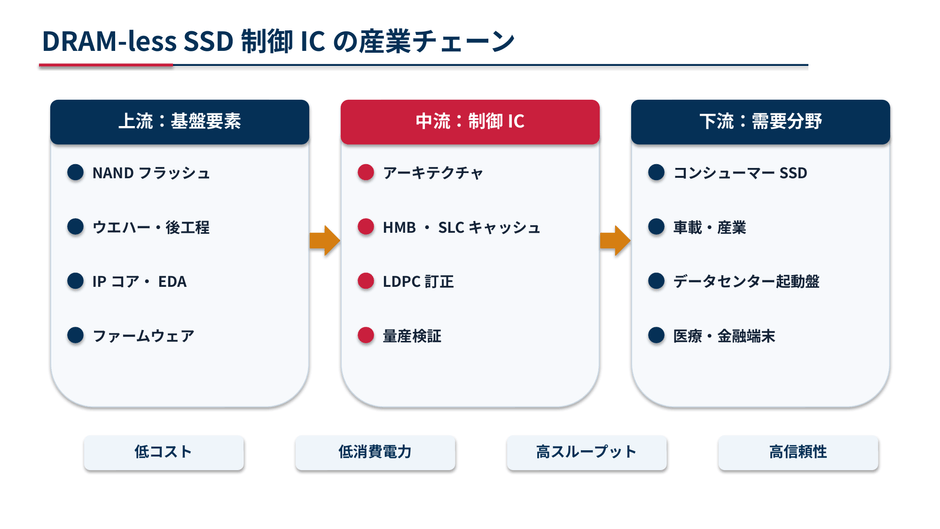 DRAM-less SSD 制御 IC の産業チェーン

上流：基盤要素

NAND フラッシュ

ウエハー・後工程

IP コア・ EDA

ファームウェア

中流：制御 IC

アーキテクチャ

HMB ・ SLC キャッシュ

LDPC 訂正

量産検証

下流：需要分野

コンシューマー SSD

車載・産業

データセンター起動盤

医療・金融端末

低コスト

低消費電力

高スループット

高信頼性